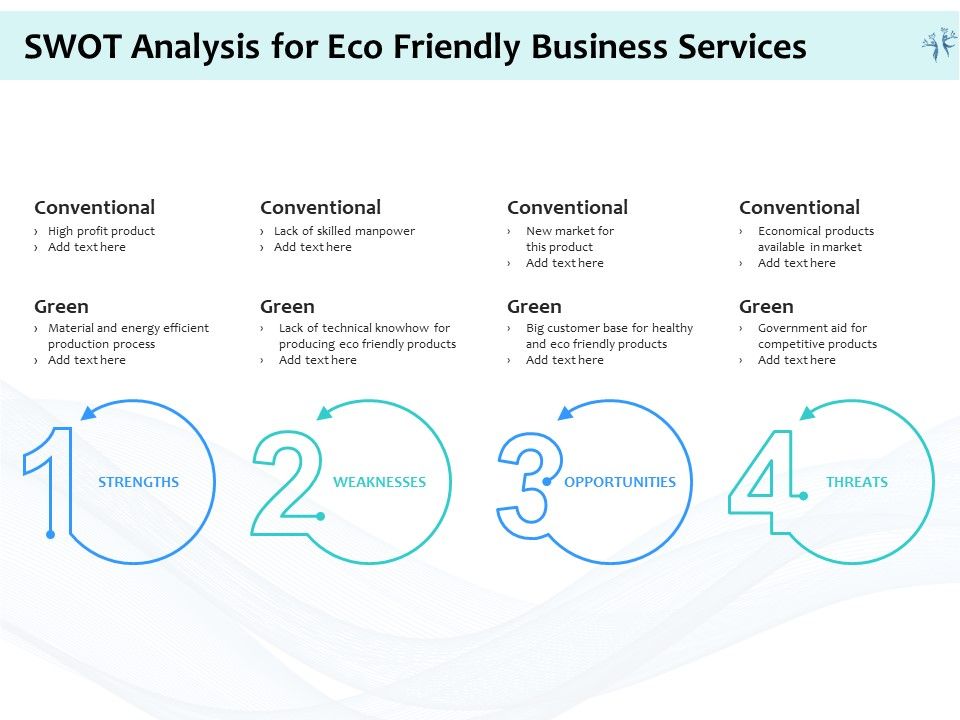 SWOT Analysis for Eco Friendly Business Services

Conventional
› High profit product
› Add text here

Green
› Material and energy efficient production process
› Add text here

1 STRENGTHS

Conventional
› Lack of skilled manpower
› Add text here

Green
› Lack of technical knowhow for producing eco friendly products
› Add text here

2 WEAKNESSES

Conventional
› New market for this product
› Add text here

Green
› Big customer base for healthy and eco friendly products
› Add text here

3 OPPORTUNITIES

Conventional
› Economical products available in market
› Add text here

Green
› Government aid for competitive products
› Add text here

4 THREATS